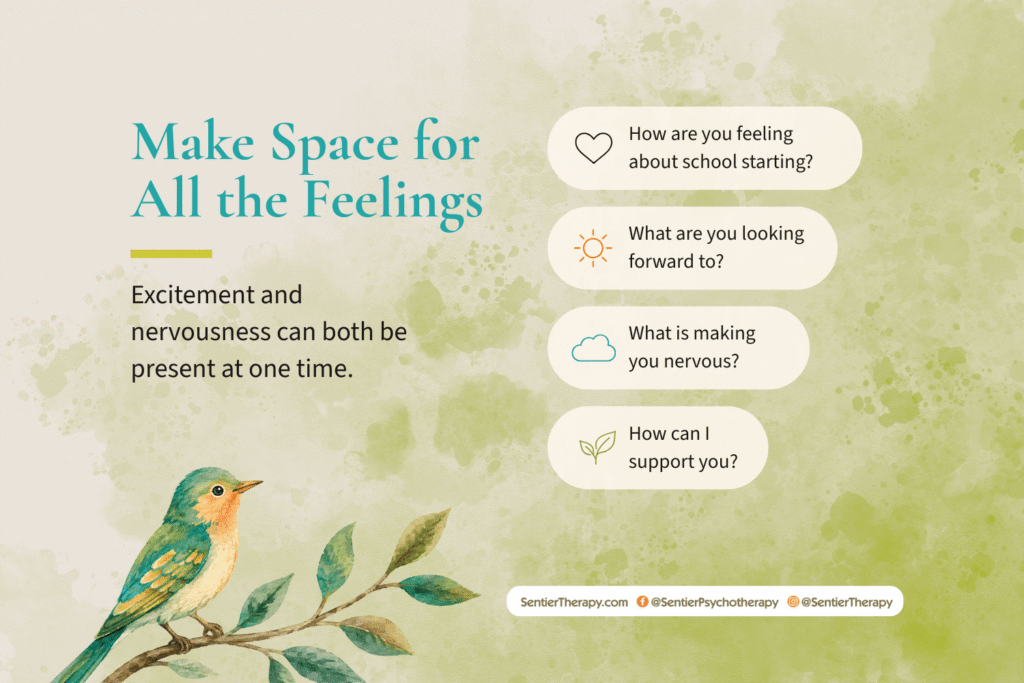 Make Space for All the Feelings

Excitement and nervousness can both be present at one time.

How are you feeling about school starting?

What are you looking forward to?

What is making you nervous?

How can I support you?

SentierTherapy.com @SentierPsychotherapy @SentierTherapy